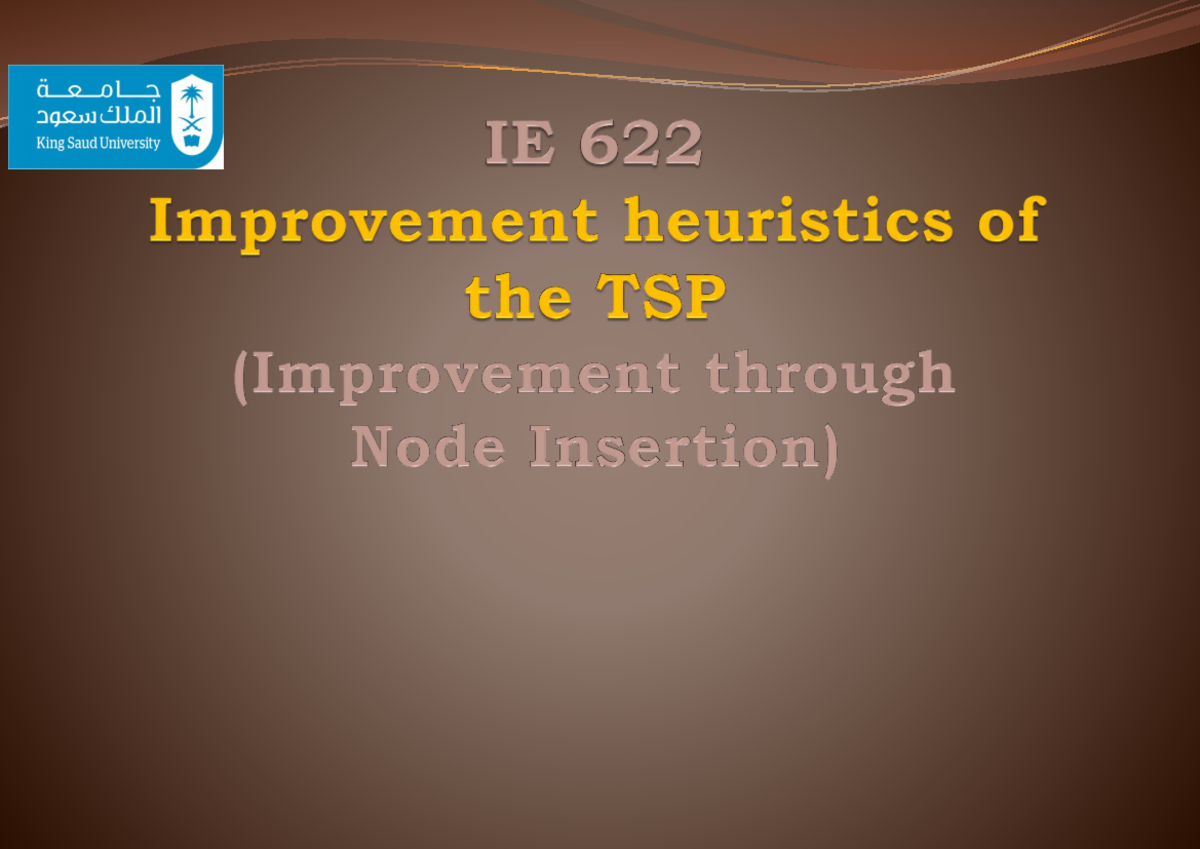 جامعة
الملك سعود
King Saud University

IE 622
Improvement heuristics of the TSP
(Improvement through Node Insertion)